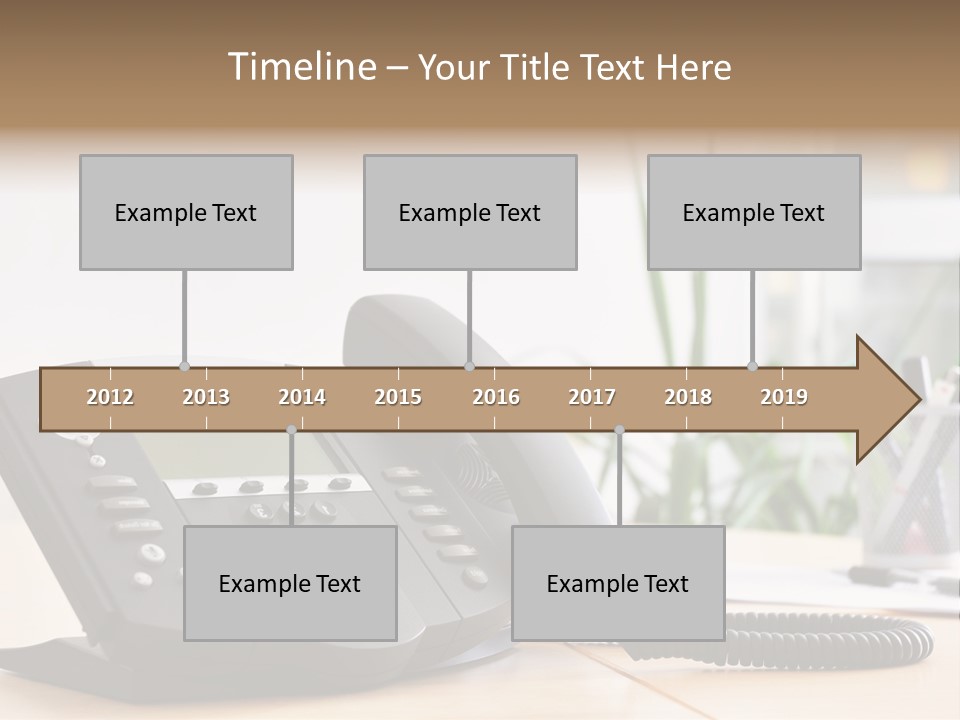 Timeline – Your Title Text Here

Example Text

Example Text

Example Text

2012 2013 2014 2015 2016 2017 2018 2019

Example Text

Example Text